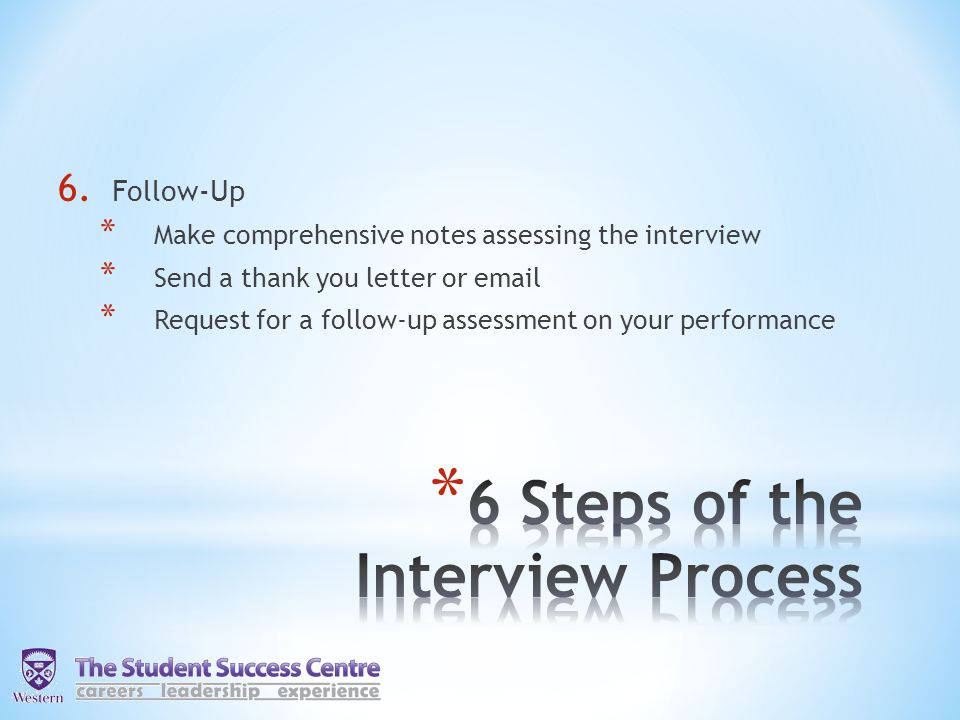 6. Follow-Up
* Make comprehensive notes assessing the interview
* Send a thank you letter or email
* Request for a follow-up assessment on your performance

*6 Steps of the Interview Process

Western
The Student Success Centre
careers leadership experience